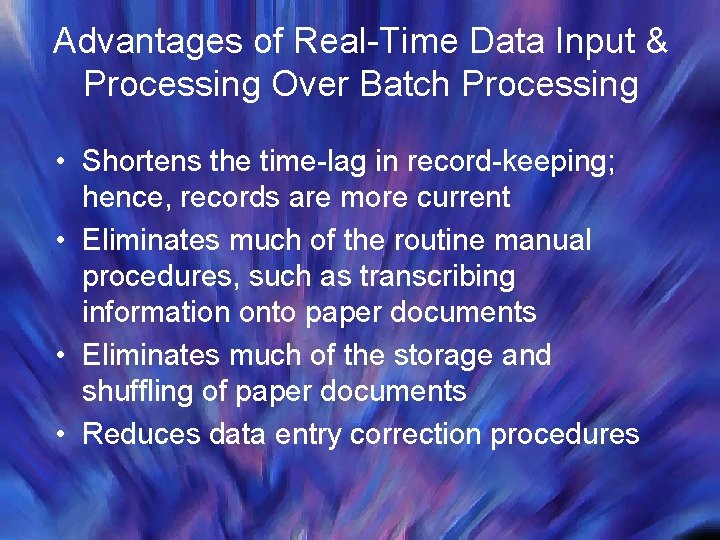 Advantages of Real-Time Data Input & Processing Over Batch Processing

• Shortens the time-lag in record-keeping; hence, records are more current
• Eliminates much of the routine manual procedures, such as transcribing information onto paper documents
• Eliminates much of the storage and shuffling of paper documents
• Reduces data entry correction procedures